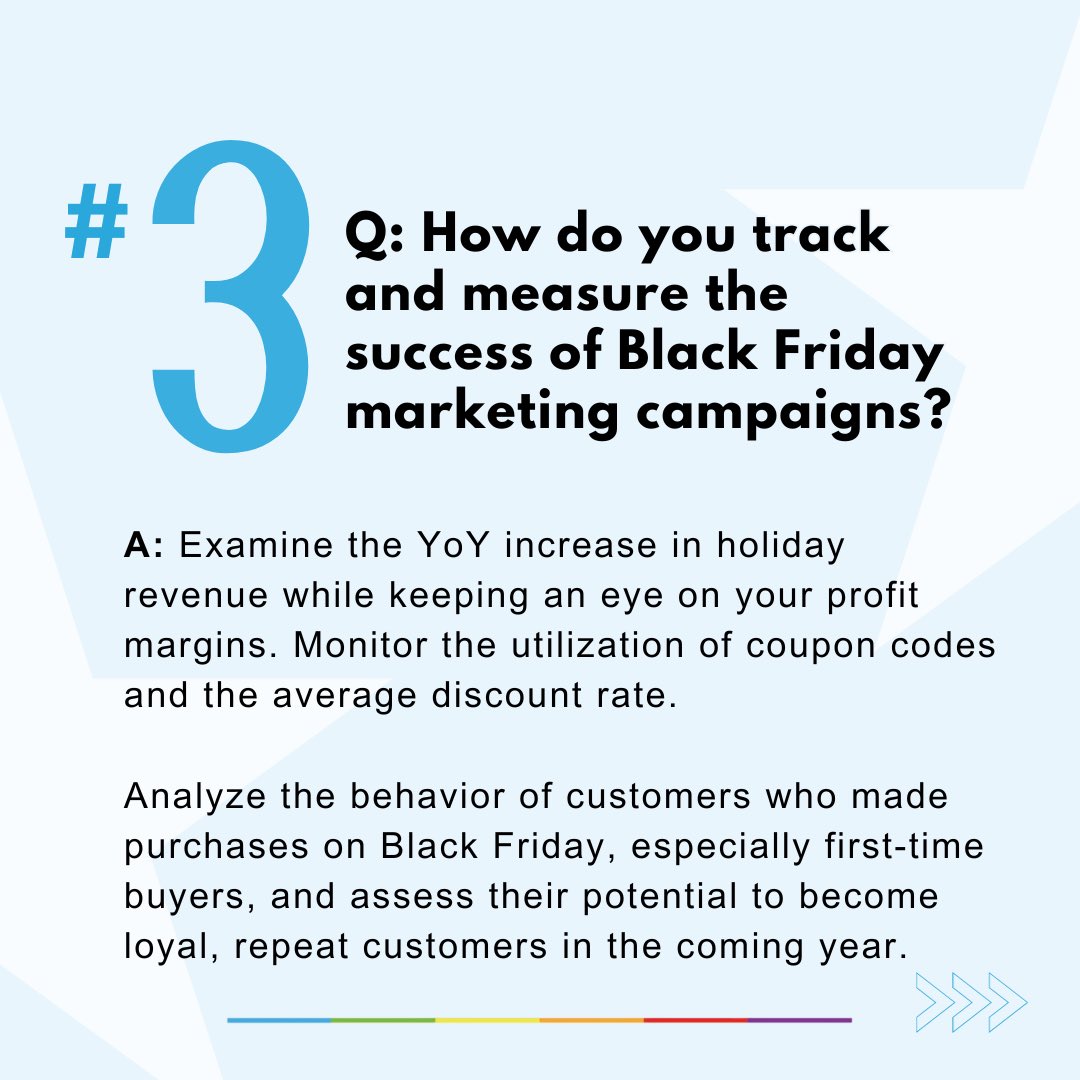 #3

Q: How do you track and measure the success of Black Friday marketing campaigns?

A: Examine the YoY increase in holiday revenue while keeping an eye on your profit margins. Monitor the utilization of coupon codes and the average discount rate.

Analyze the behavior of customers who made purchases on Black Friday, especially first-time buyers, and assess their potential to become loyal, repeat customers in the coming year.